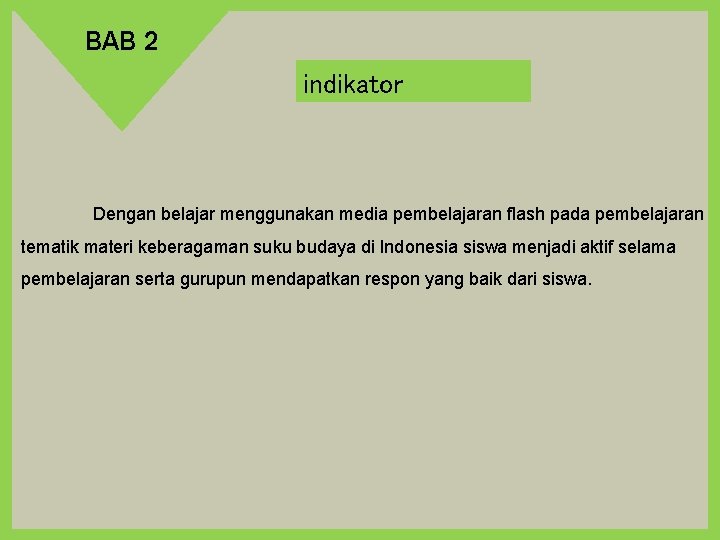 BAB 2

indikator

Dengan belajar menggunakan media pembelajaran flash pada pembelajaran tematik materi keberagaman suku budaya di Indonesia siswa menjadi aktif selama pembelajaran serta gurupun mendapatkan respon yang baik dari siswa.